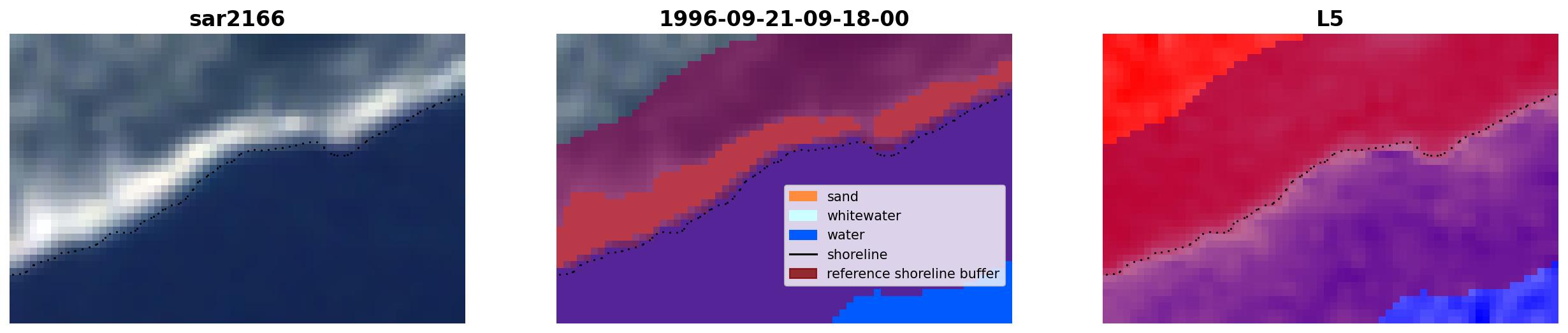 sar2166

1996-09-21-09-18-00

sand
whitewater
water
shoreline
reference shoreline buffer

L5